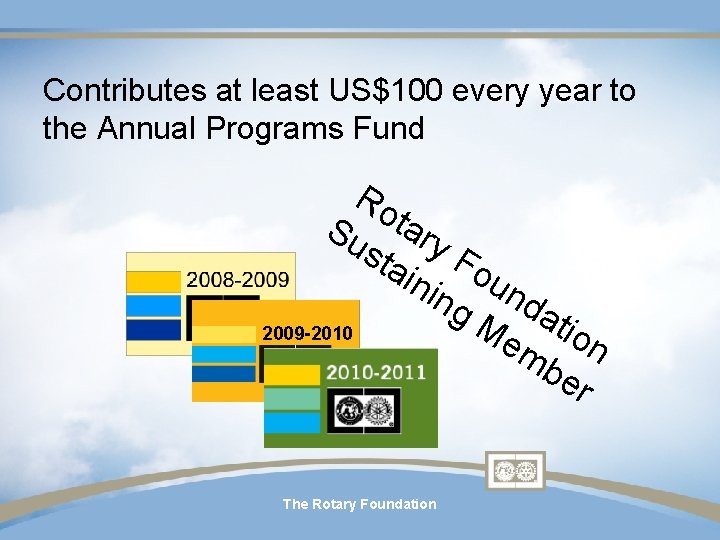 Contributes at least US$100 every year to the Annual Programs Fund

Rotary Foundation
Sustaining Member

2008-2009

2009-2010

2010-2011

The Rotary Foundation